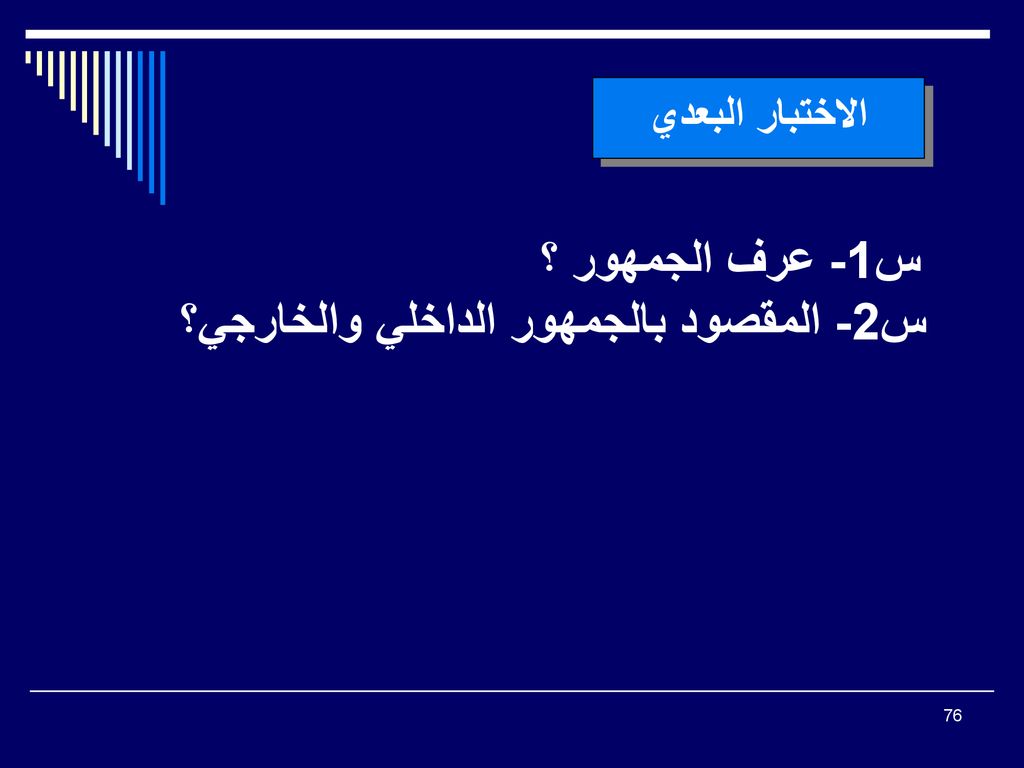 الاختبار البعدي

س1- عرف الجمهور ؟
س2- المقصود بالجمهور الداخلي والخارجي؟

76